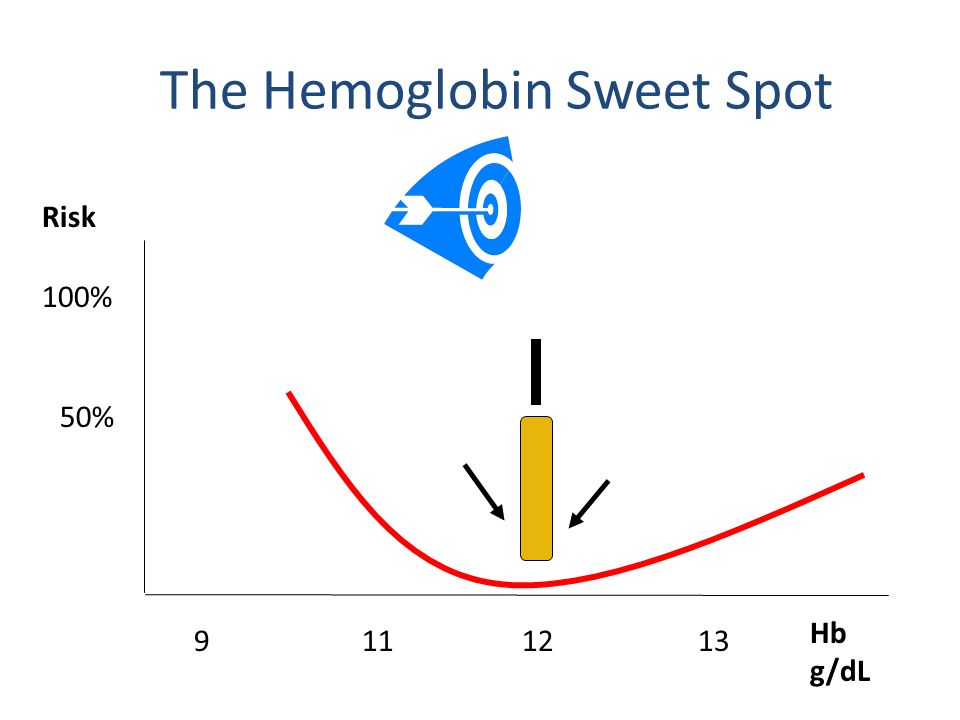 The Hemoglobin Sweet Spot

Risk

100%

50%

9

11

12

13

Hb
g/dL